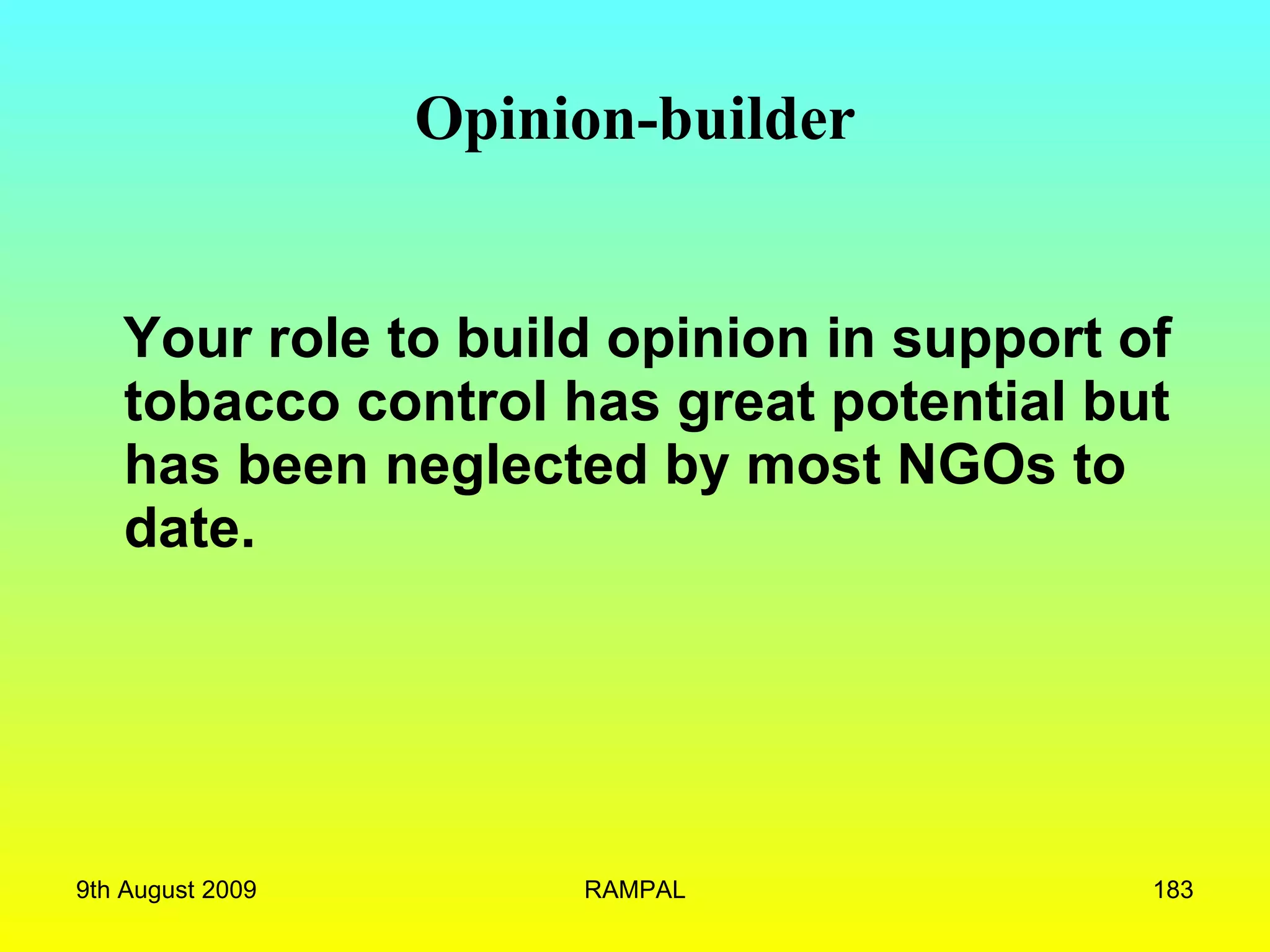 Opinion-builder

Your role to build opinion in support of tobacco control has great potential but has been neglected by most NGOs to date.

9th August 2009

RAMPAL

183